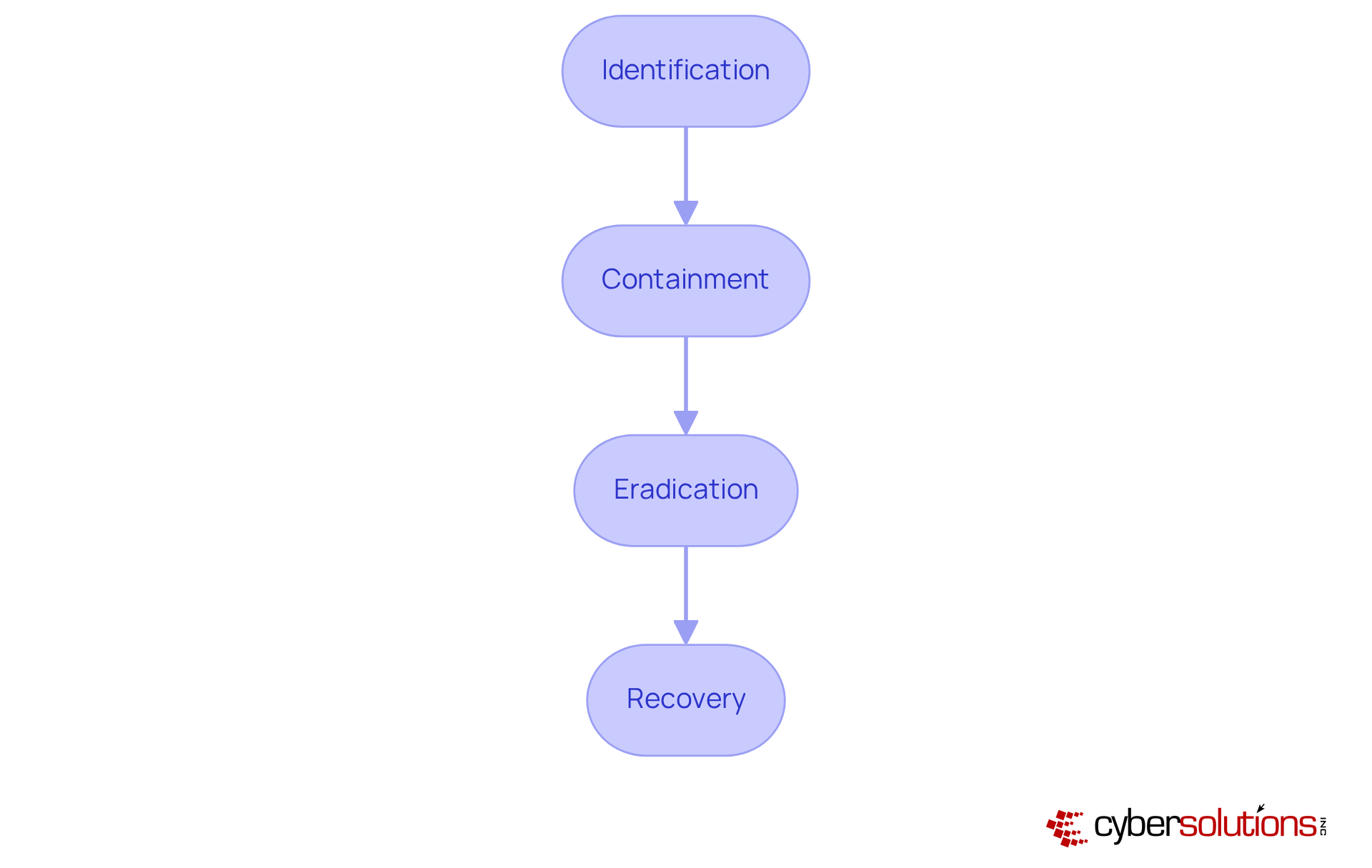 Identification

Containment

Eradication

Recovery

cybersolutions INC